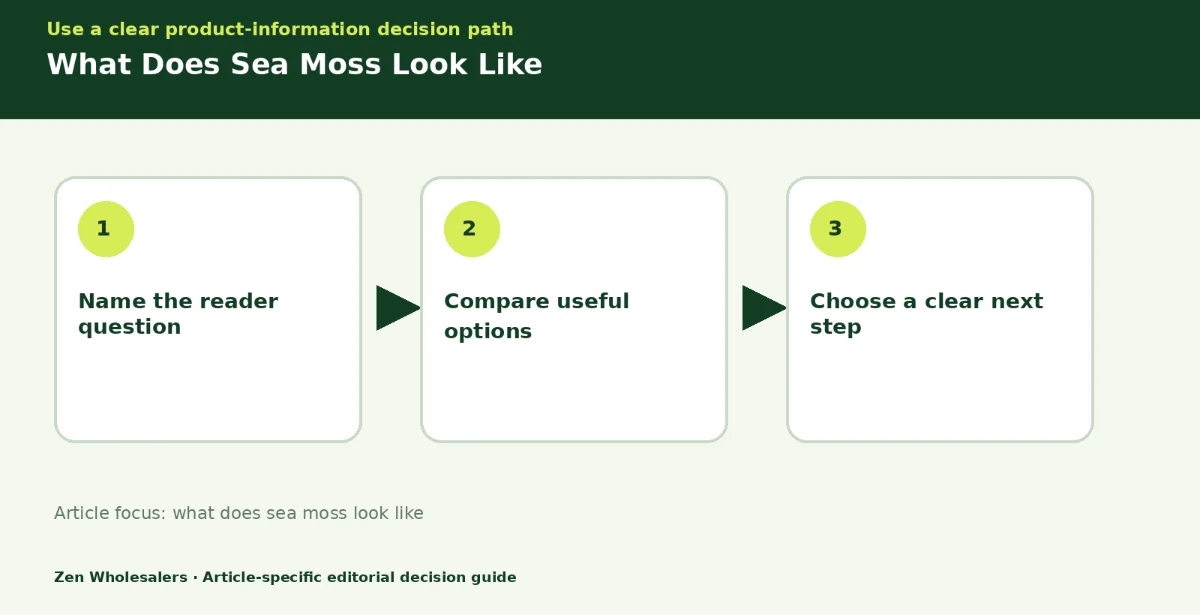 Use a clear product-information decision path

What Does Sea Moss Look Like

1

Name the reader question

2

Compare useful options

3

Choose a clear next step

Article focus: what does sea moss look like

Zen Wholesalers · Article-specific editorial decision guide